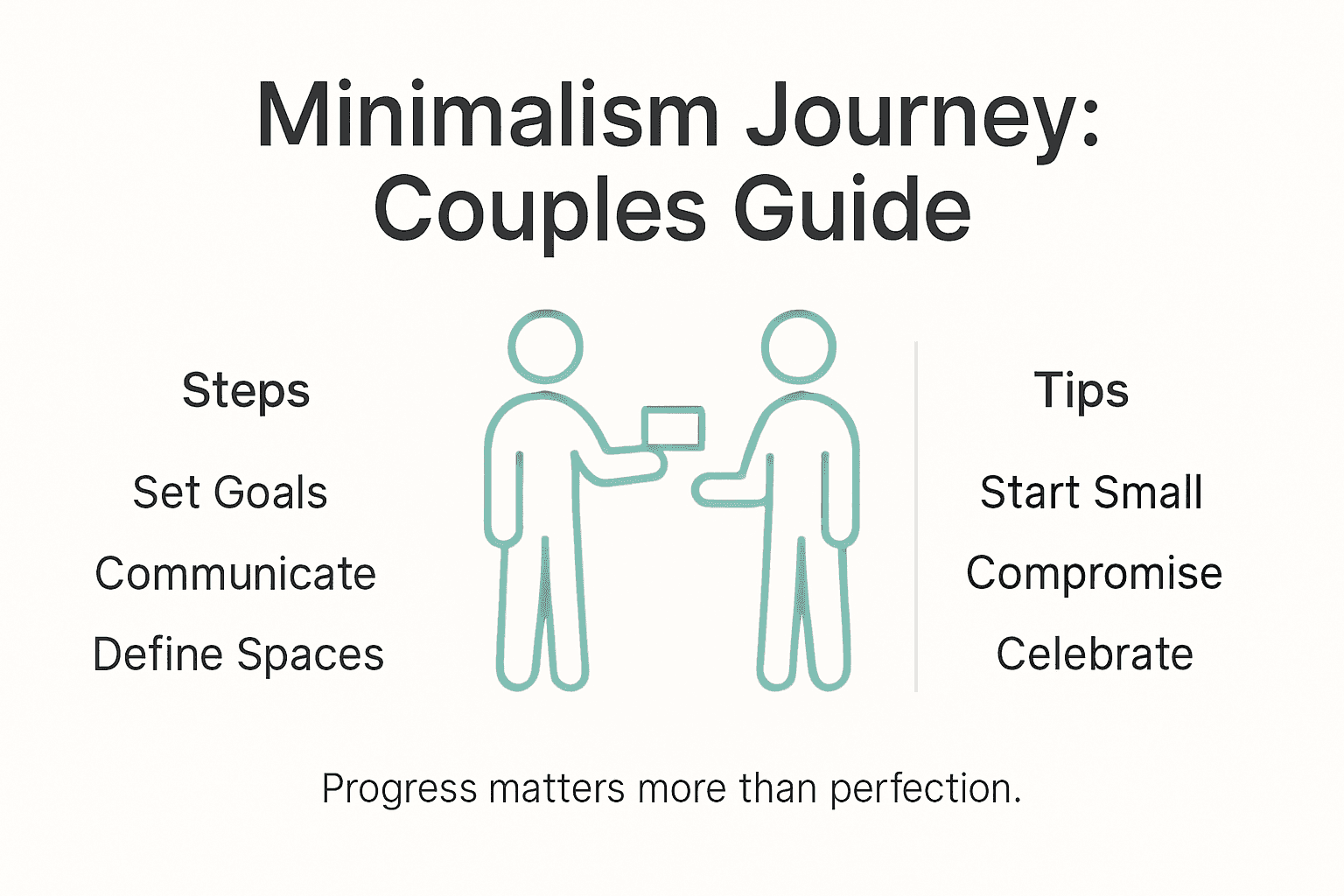 Minimalism Journey: Couples Guide

Steps

Set Goals

Communicate

Define Spaces

Tips

Start Small

Compromise

Celebrate

Progress matters more than perfection.